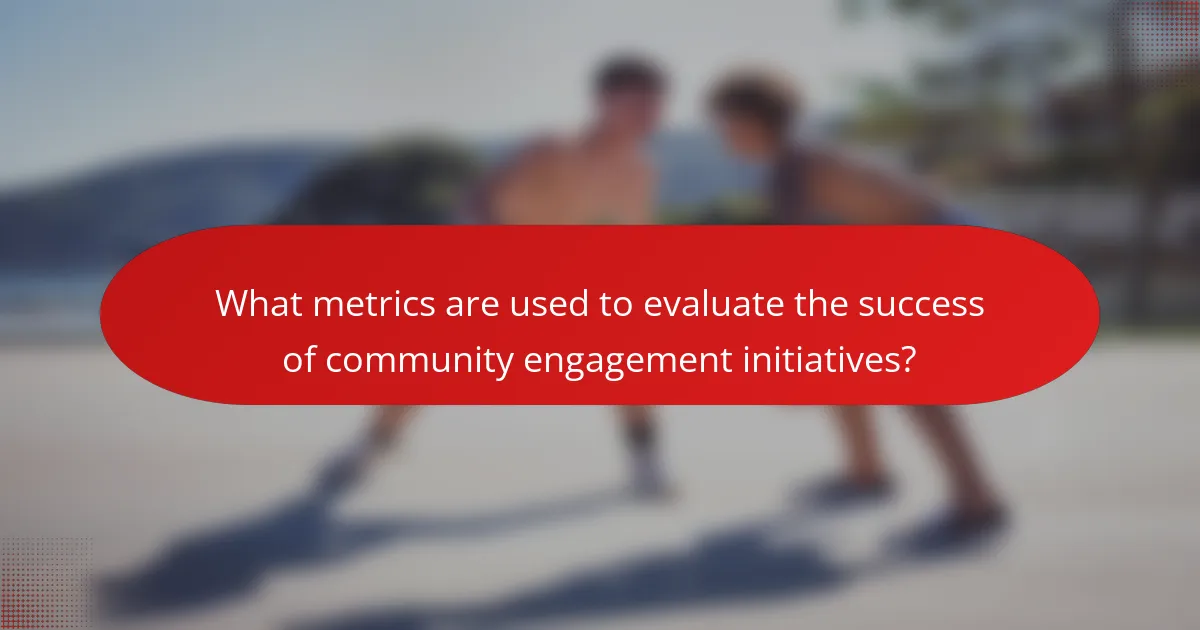 What metrics are used to evaluate the success of community engagement initiatives?